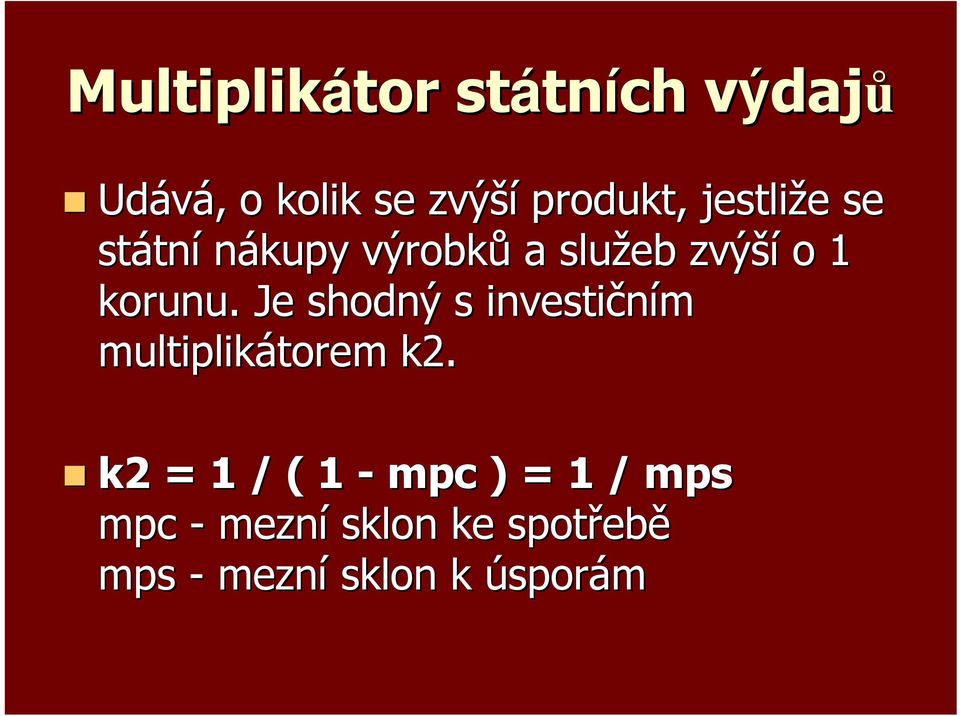 Multiplikátor státních výdajů

Udává, o kolik se zvýší produkt, jestliže se státní nákupy výrobků a služeb zvýší o 1 korunu. Je shodný s investičním multiplikátorem k2.

k2 = 1 / ( 1 - mpc ) = 1 / mps
mpc - mezní sklon ke spotřebě
mps - mezní sklon k úsporám